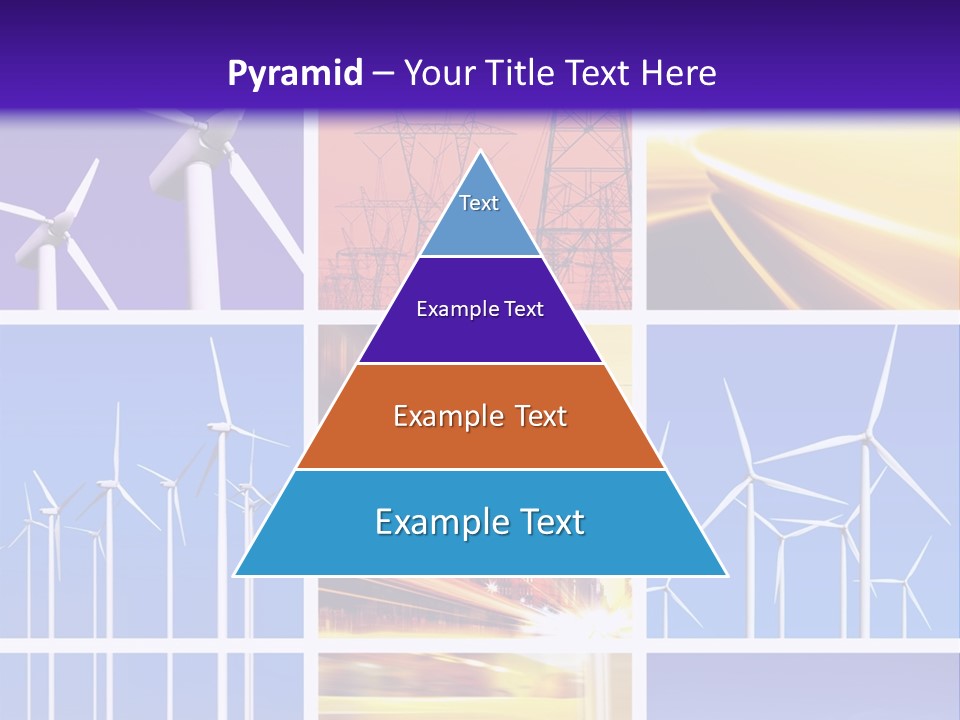 Pyramid – Your Title Text Here

Text

Example Text

Example Text

Example Text